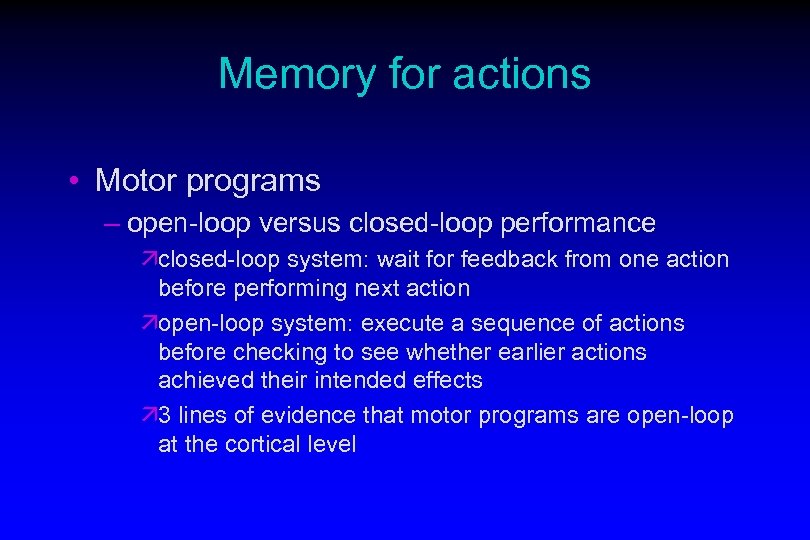 Memory for actions

• Motor programs

– open-loop versus closed-loop performance

↗closed-loop system: wait for feedback from one action before performing next action

↗open-loop system: execute a sequence of actions before checking to see whether earlier actions achieved their intended effects

↗3 lines of evidence that motor programs are open-loop at the cortical level